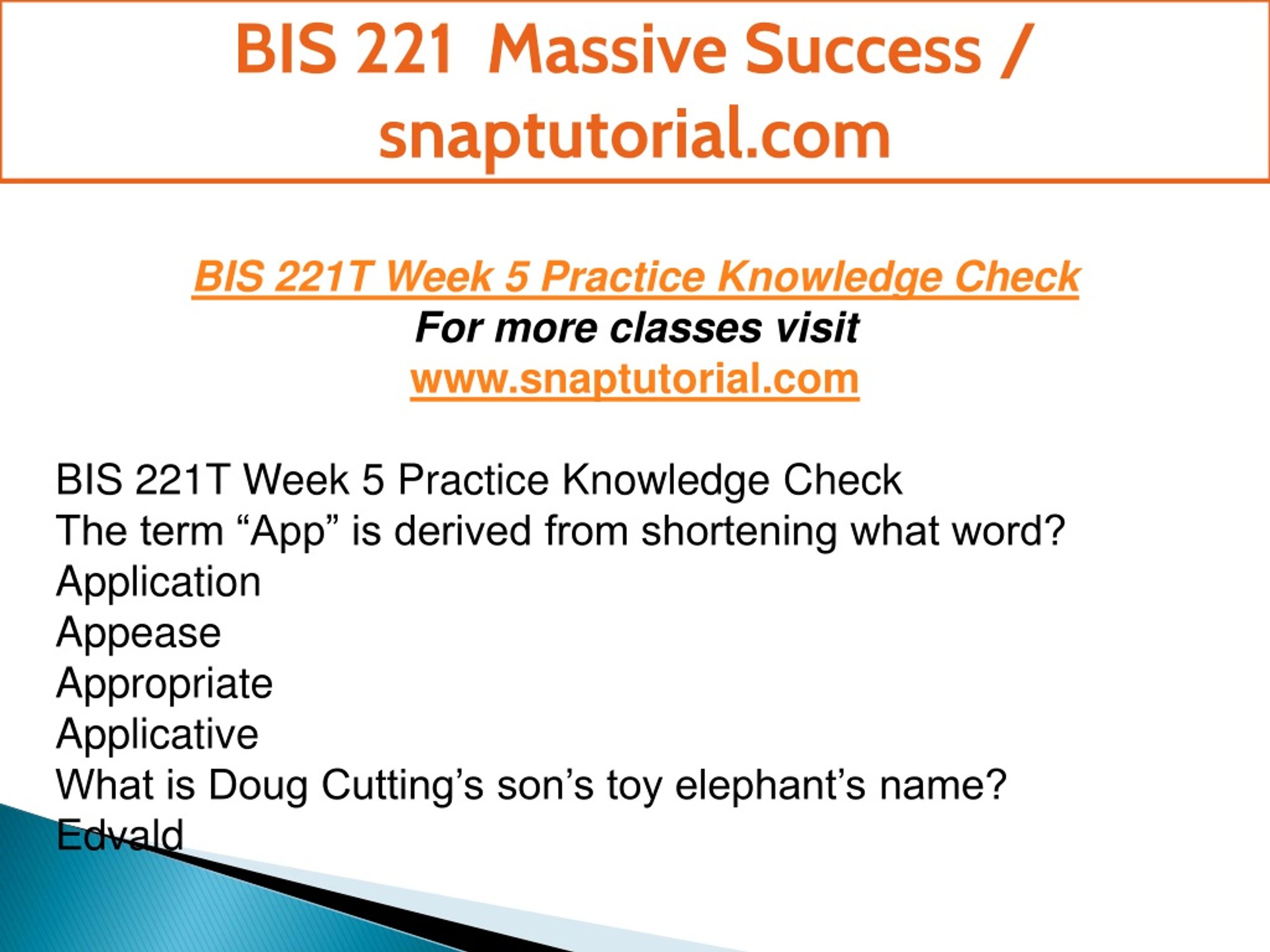 BIS 221 Massive Success / snaptutorial.com

BIS 221T Week 5 Practice Knowledge Check
For more classes visit
www.snaptutorial.com

BIS 221T Week 5 Practice Knowledge Check
The term “App” is derived from shortening what word?
Application
Appease
Appropriate
Applicative
What is Doug Cutting’s son’s toy elephant’s name?
Edvald